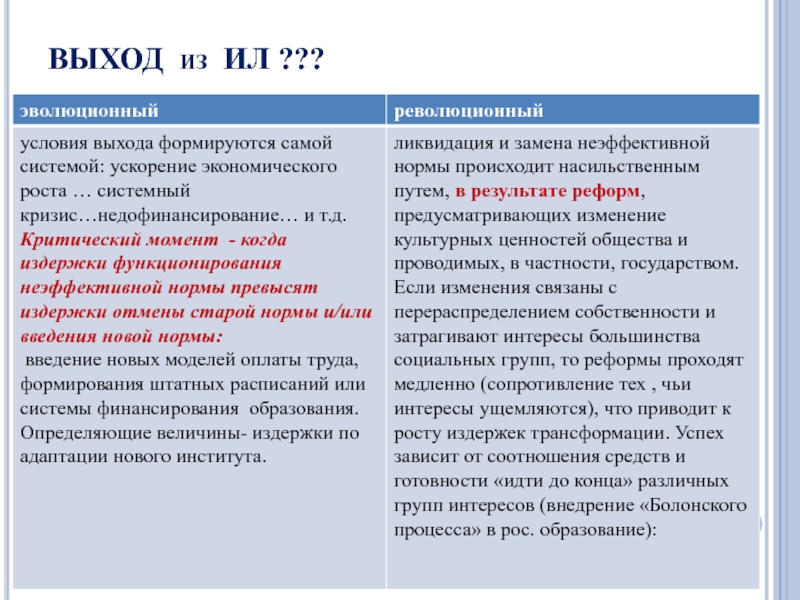 ВЫХОД из ИЛ ???

| эволюционный | революционный |
|---|---|
| условия выхода формируются самой системой: ускорение экономического роста … системный кризис…недофинансирование… и т.д. Критический момент - когда издержки функционирования неэффективной нормы превысят издержки отмены старой нормы и/или введения новой нормы: введение новых моделей оплаты труда, формирования штатных расписаний или системы финансирования образования. Определяющие величины- издержки по адаптации нового института. | ликвидация и замена неэффективной нормы происходит насильственным путем, в результате реформ, предусматривающих изменение культурных ценностей общества и проводимых, в частности, государством. Если изменения связаны с перераспределением собственности и затрагивают интересы большинства социальных групп, то реформы проходят медленно (сопротивление тех , чьи интересы ущемляются), что приводит к росту издержек трансформации. Успех зависит от соотношения средств и готовности «идти до конца» различных групп интересов (внедрение «Болонского процесса» в рос. образование): |